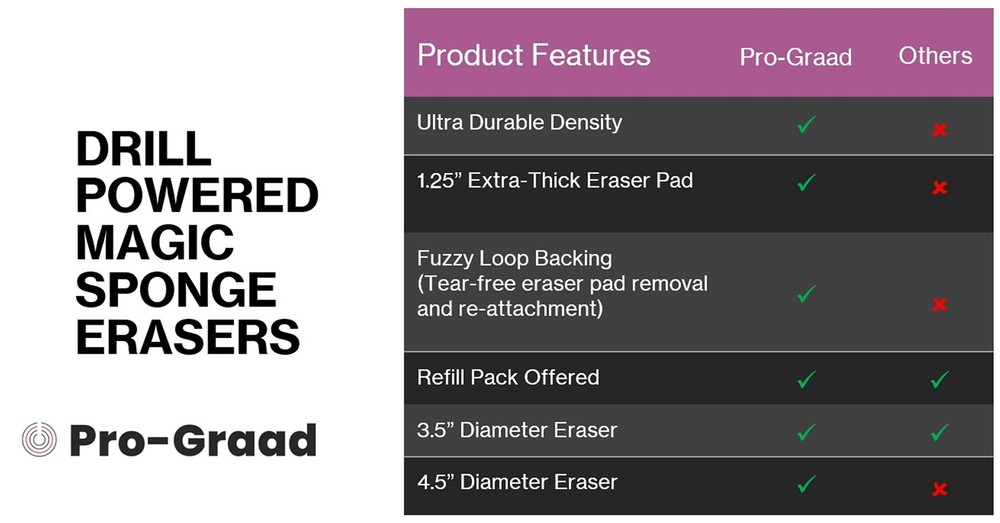 DRILL POWERED MAGIC SPONGE ERASERS

Pro-Graad

| Product Features | Pro-Graad | Others |
|---|---|---|
| Ultra Durable Density | ✓ | ✗ |
| 1.25” Extra-Thick Eraser Pad | ✓ | ✗ |
| Fuzzy Loop Backing (Tear-free eraser pad removal and re-attachment) | ✓ | ✗ |
| Refill Pack Offered | ✓ | ✓ |
| 3.5” Diameter Eraser | ✓ | ✓ |
| 4.5” Diameter Eraser | ✓ | ✗ |